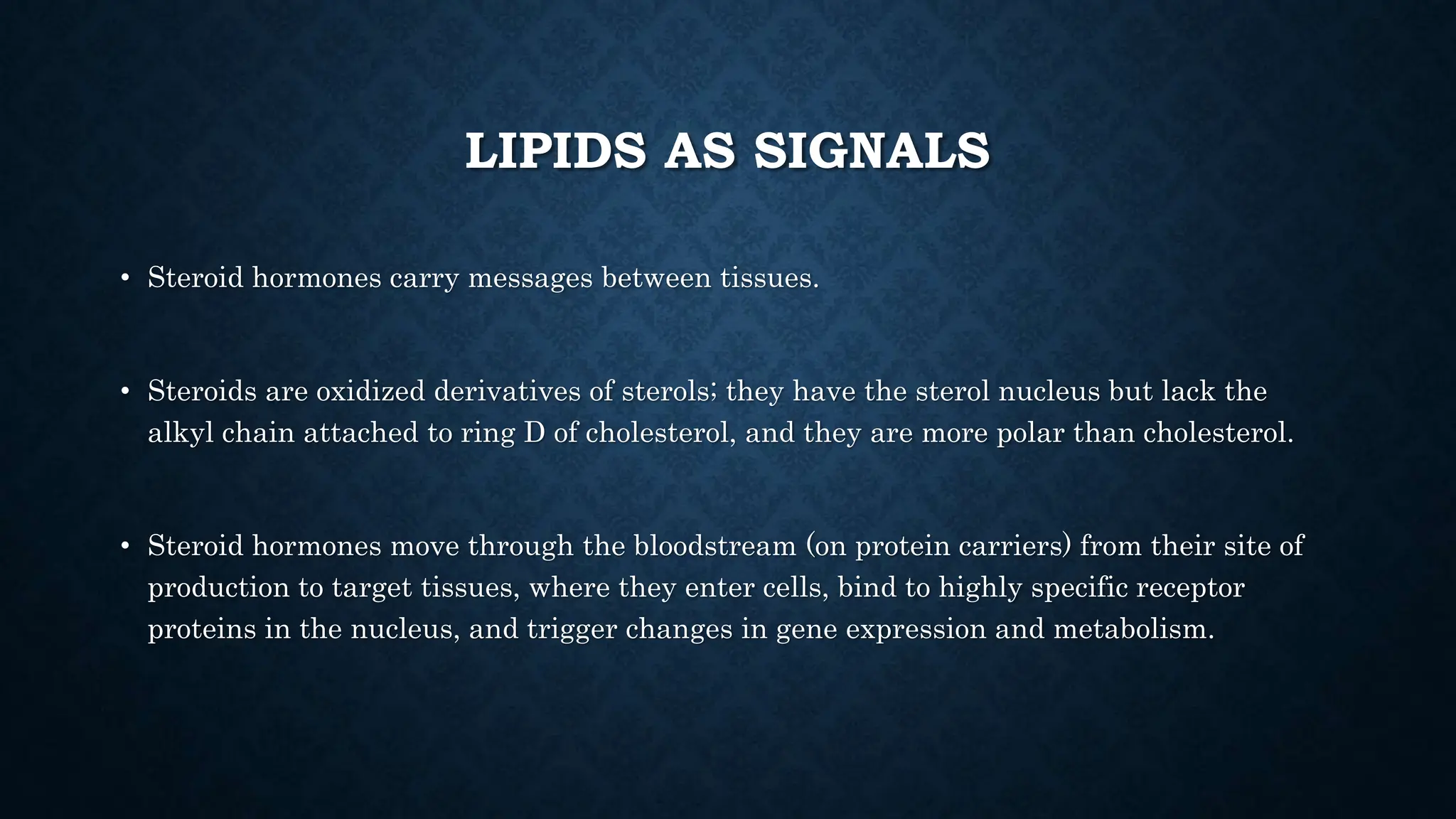 LIPIDS AS SIGNALS

• Steroid hormones carry messages between tissues.

• Steroids are oxidized derivatives of sterols; they have the sterol nucleus but lack the alkyl chain attached to ring D of cholesterol, and they are more polar than cholesterol.

• Steroid hormones move through the bloodstream (on protein carriers) from their site of production to target tissues, where they enter cells, bind to highly specific receptor proteins in the nucleus, and trigger changes in gene expression and metabolism.